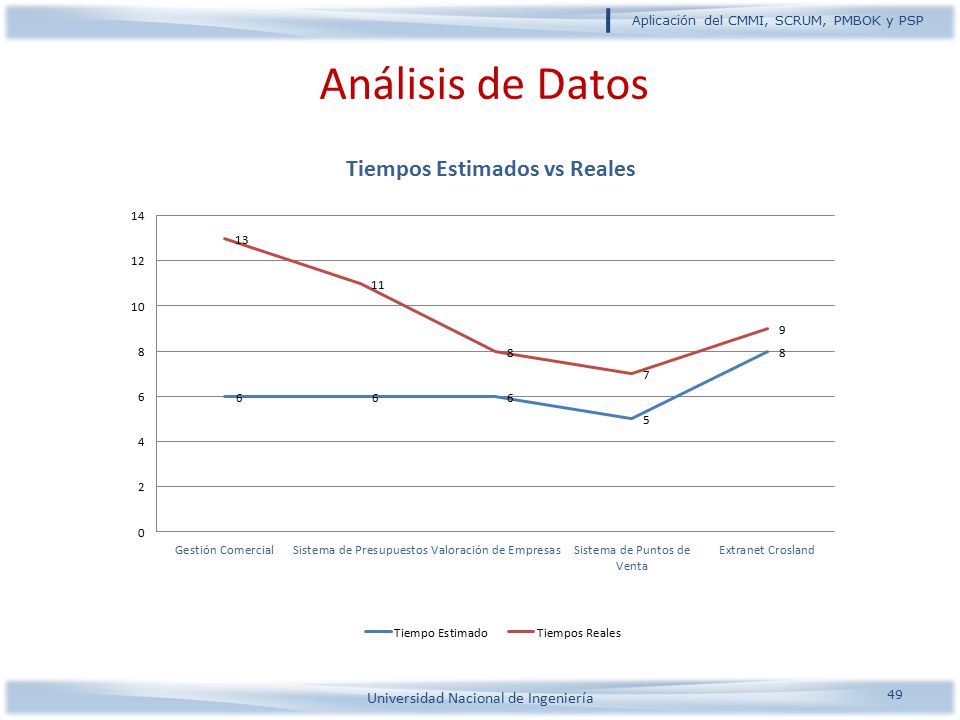 Aplicación del CMMI, SCRUM, PMBOK y PSP

Análisis de Datos

Tiempos Estimados vs Reales

14
12
10
8
6
4
2
0

13
11
8
7
9
6
6
6
5
8

Gestión Comercial
Sistema de Presupuestos
Valoración de Empresas
Sistema de Puntos de Venta
Extranet Crosland

Tiempo Estimado
Tiempos Reales

Universidad Nacional de Ingeniería

49